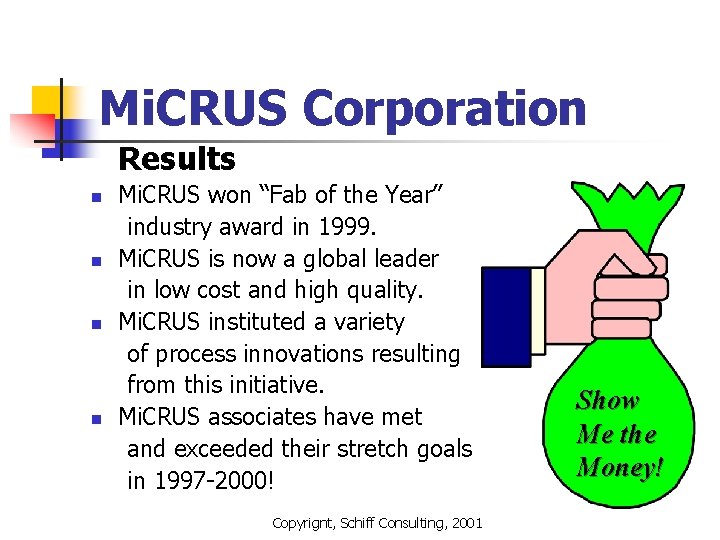 MiCRUS Corporation

Results

- MiCRUS won “Fab of the Year” industry award in 1999.
- MiCRUS is now a global leader in low cost and high quality.
- MiCRUS instituted a variety of process innovations resulting from this initiative.
- MiCRUS associates have met and exceeded their stretch goals in 1997-2000!

Show Me the Money!

Copyrignt, Schiff Consulting, 2001